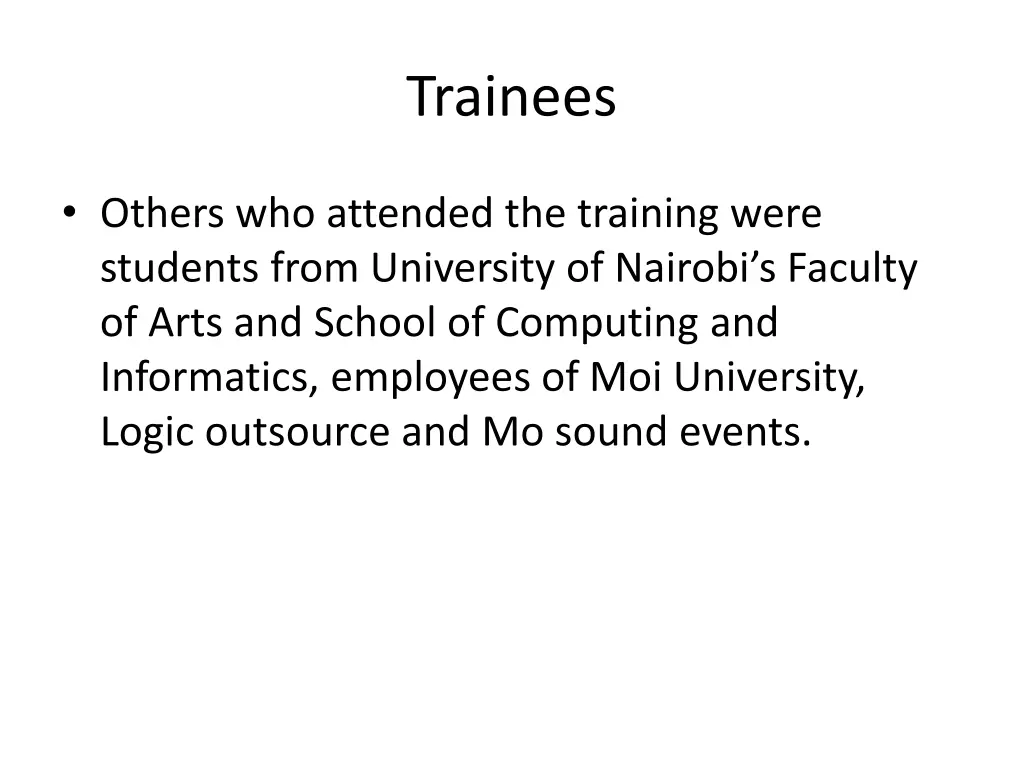 Trainees

• Others who attended the training were students from University of Nairobi’s Faculty of Arts and School of Computing and Informatics, employees of Moi University, Logic outsource and Mo sound events.